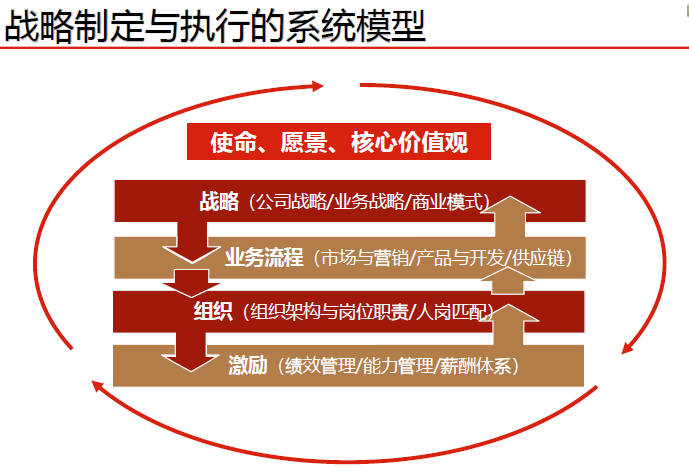 战略制定与执行的系统模型

使命、愿景、核心价值观

战略（公司战略/业务战略/商业模式）

业务流程（市场与营销/产品与开发/供应链）

组织（组织架构与岗位职责/人岗匹配）

激励（绩效管理/能力管理/薪酬体系）